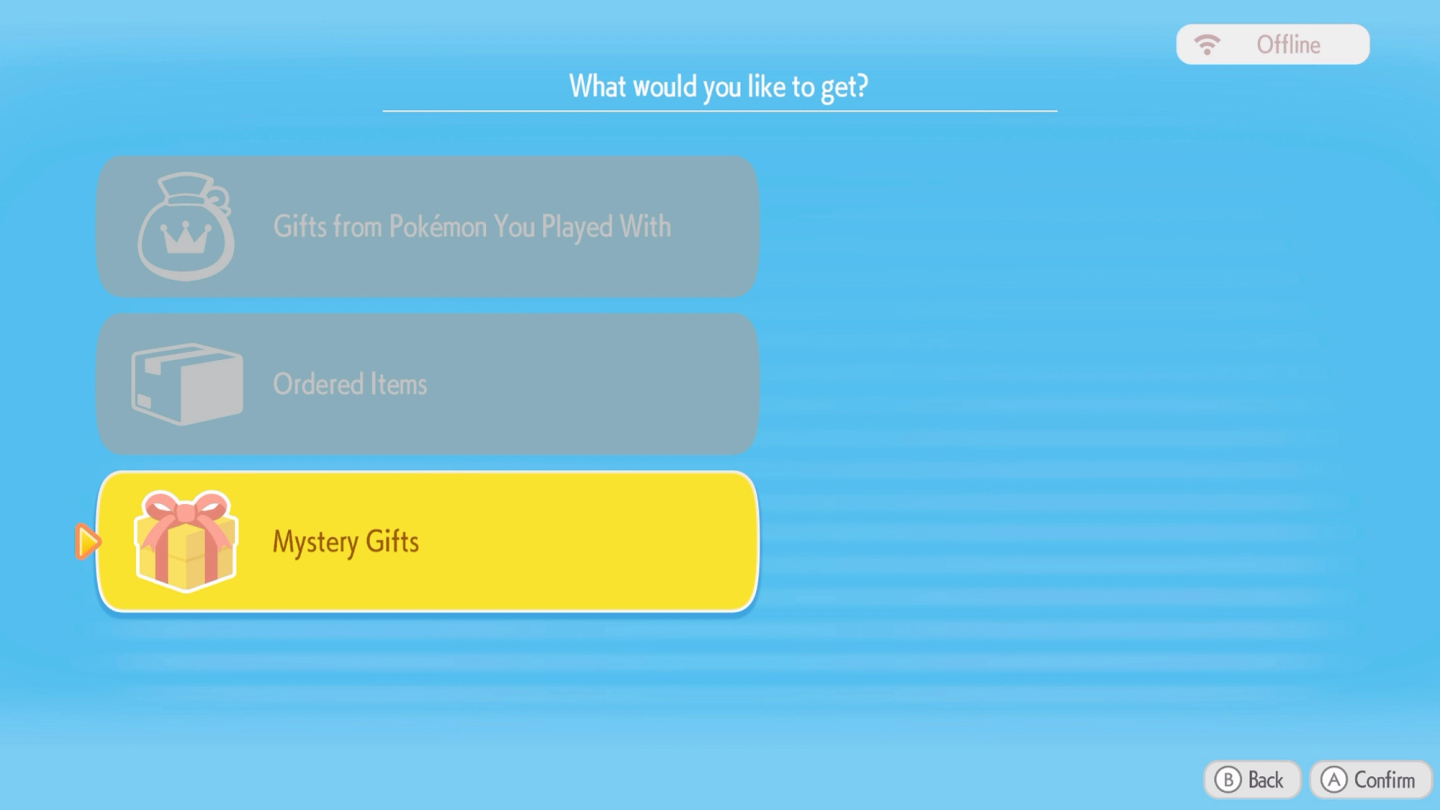 Offline

What would you like to get?

Gifts from Pokémon You Played With

Ordered Items

Mystery Gifts

B Back
A Confirm